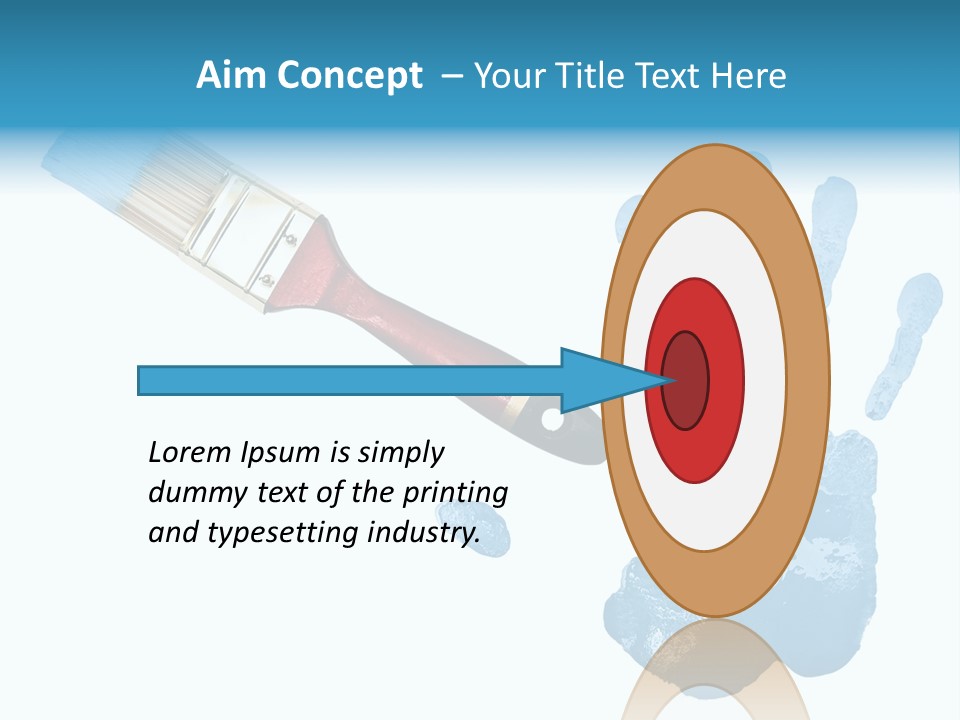 Aim Concept – Your Title Text Here

Lorem Ipsum is simply dummy text of the printing and typesetting industry.